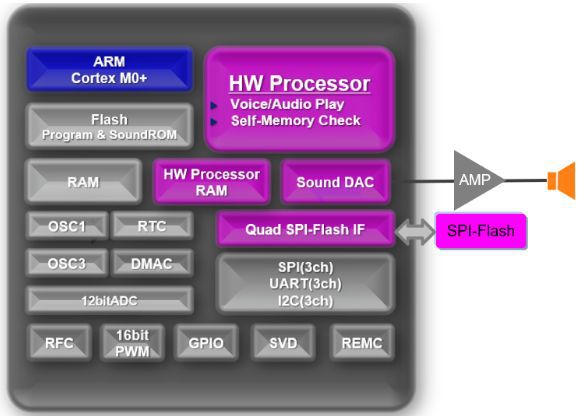 ARM
Cortex M0+

HW Processor
Voice/Audio Play
Self-Memory Check

Flash
Program & SoundROM

RAM

HW Processor
RAM

Sound DAC

AMP

OSC1

RTC

Quad SPI-Flash IF

SPI-Flash

OSC3

DMAC

SPI(3ch)
UART(3ch)
I2C(3ch)

12bitADC

RFC

16bit
PWM

GPIO

SVD

REMC